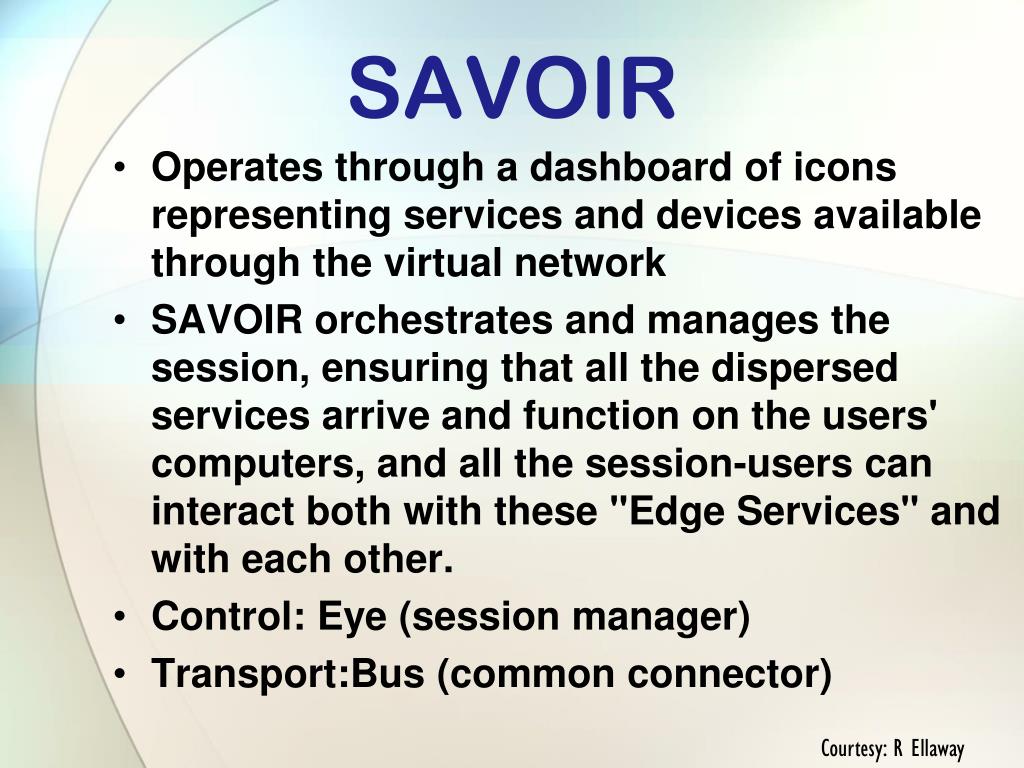 SAVOIR

• Operates through a dashboard of icons representing services and devices available through the virtual network
• SAVOIR orchestrates and manages the session, ensuring that all the dispersed services arrive and function on the users' computers, and all the session-users can interact both with these "Edge Services" and with each other.
• Control: Eye (session manager)
• Transport:Bus (common connector)

Courtesy: R Ellaway